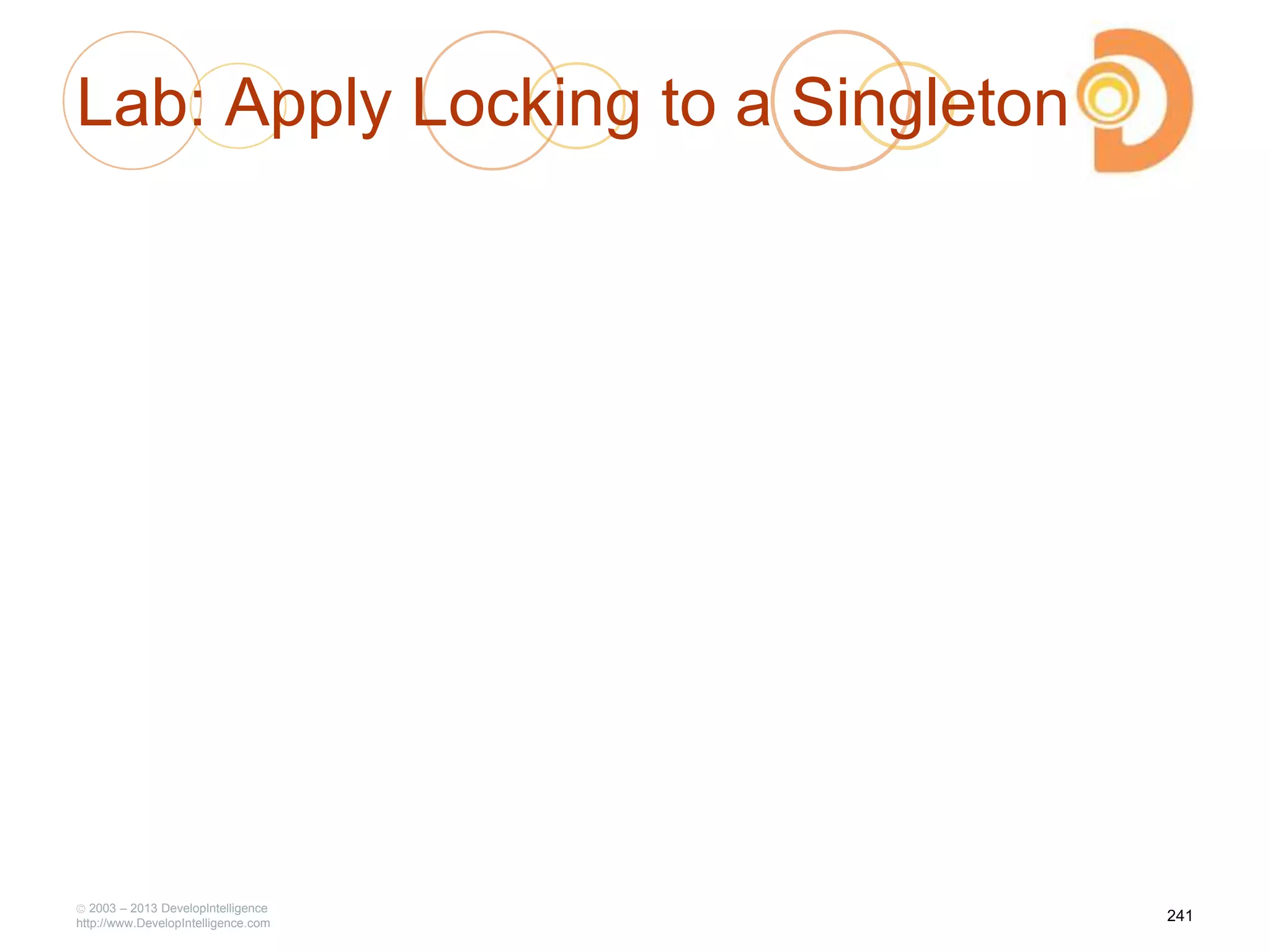 Lab: Apply Locking to a Singleton

© 2003 – 2013 DevelopIntelligence
http://www.DevelopIntelligence.com

241